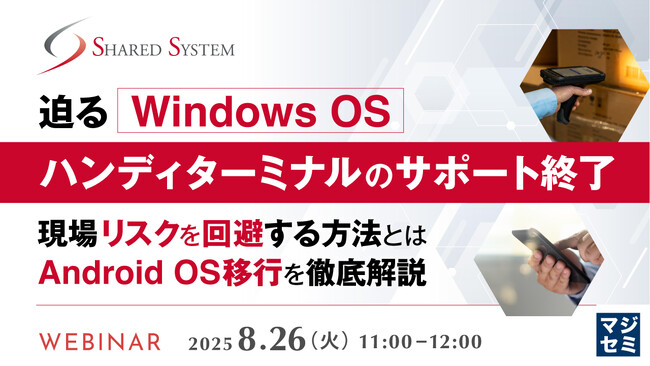 SHARED SYSTEM

迫る Windows OS

ハンディターミナルのサポート終了

現場リスクを回避する方法とは
Android OS移行を徹底解説

WEBINAR 2025 8.26（火）11:00－12:00

マジセミ